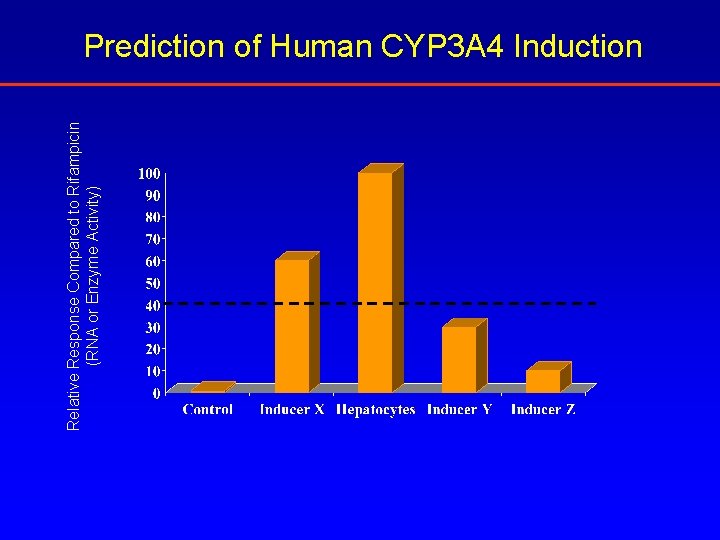 Prediction of Human CYP3A4 Induction

Relative Response Compared to Rifampicin (RNA or Enzyme Activity)

100
90
80
70
60
50
40
30
20
10
0

Control
Inducer X
Hepatocytes
Inducer Y
Inducer Z